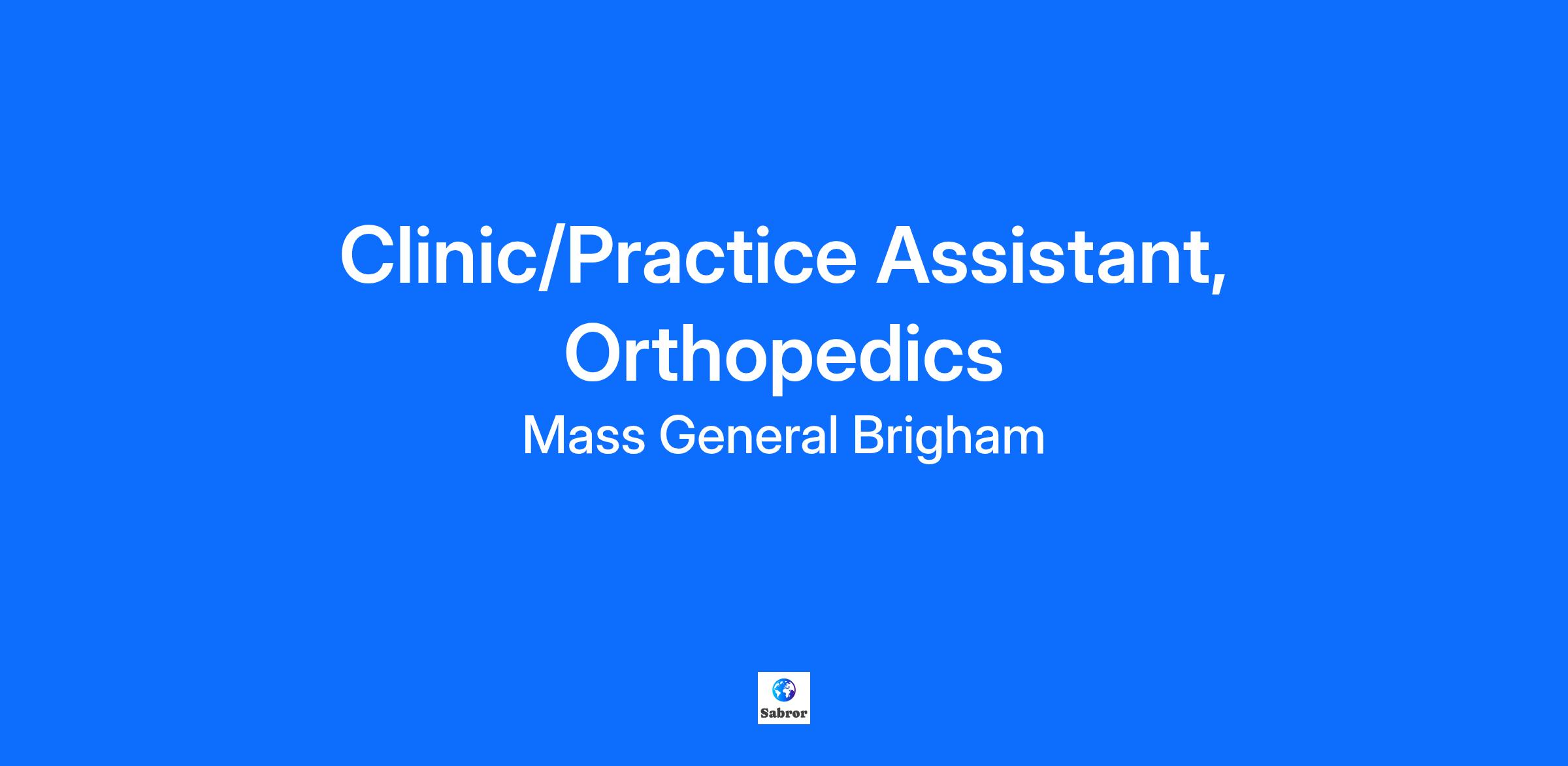 Clinic/Practice Assistant, Orthopedics

Mass General Brigham

Sabror